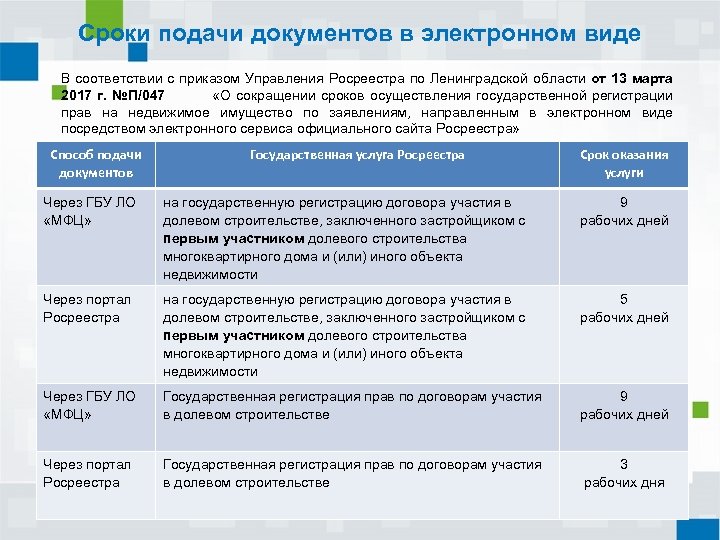 Сроки подачи документов в электронном виде

В соответствии с приказом Управления Росреестра по Ленинградской области от 13 марта 2017 г. №П/047 «О сокращении сроков осуществления государственной регистрации прав на недвижимое имущество по заявлениям, направленным в электронном виде посредством электронного сервиса официального сайта Росреестра»

| Способ подачи документов | Государственная услуга Росреестра | Срок оказания услуги |
|---|---|---|
| Через ГБУ ЛО «МФЦ» | на государственную регистрацию договора участия в долевом строительстве, заключенного застройщиком с первым участником долевого строительства многоквартирного дома и (или) иного объекта недвижимости | 9 рабочих дней |
| Через портал Росреестра | на государственную регистрацию договора участия в долевом строительстве, заключенного застройщиком с первым участником долевого строительства многоквартирного дома и (или) иного объекта недвижимости | 5 рабочих дней |
| Через ГБУ ЛО «МФЦ» | Государственная регистрация прав по договорам участия в долевом строительстве | 9 рабочих дней |
| Через портал Росреестра | Государственная регистрация прав по договорам участия в долевом строительстве | 3 рабочих дня |